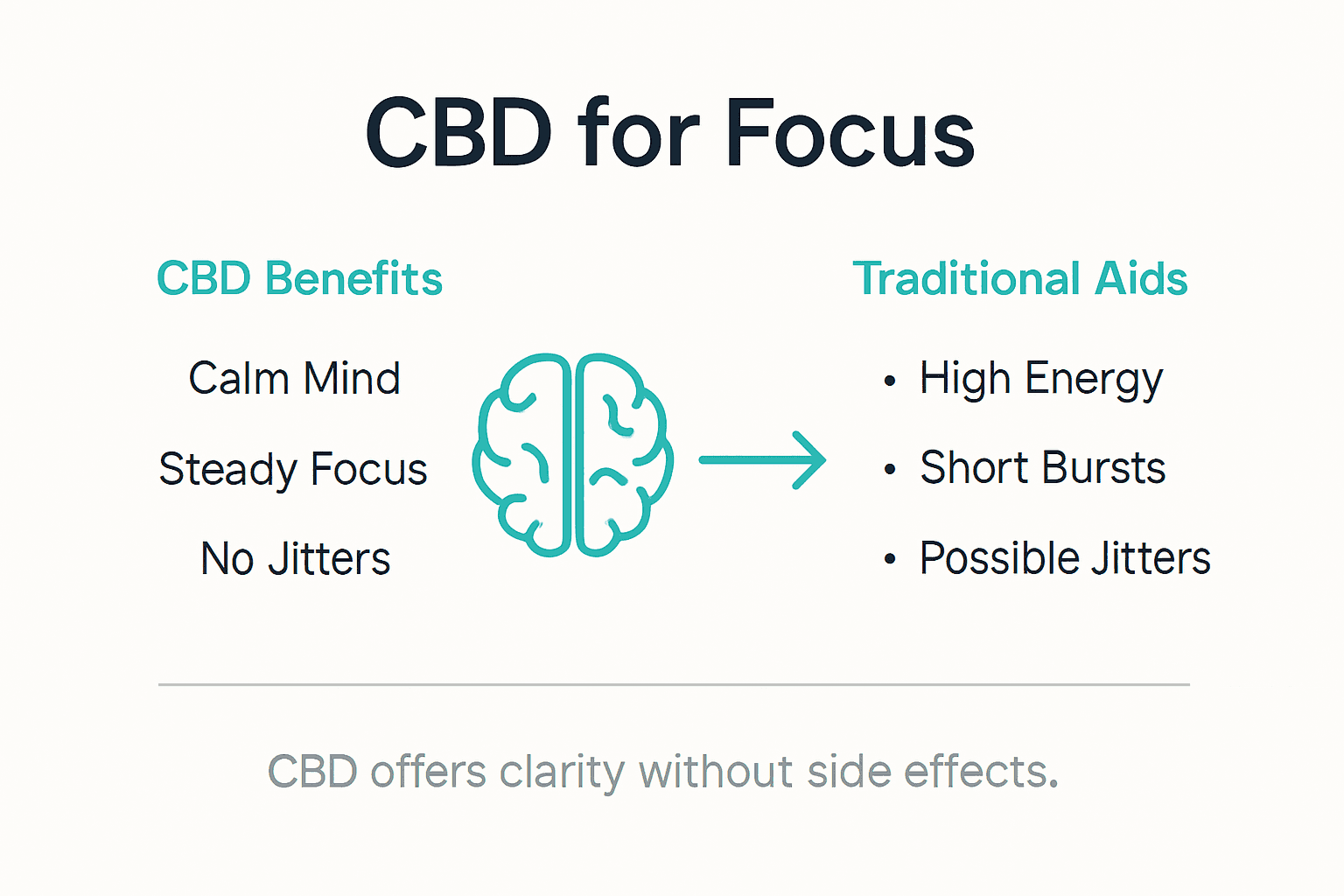 CBD for Focus

CBD Benefits

Calm Mind

Steady Focus

No Jitters

Traditional Aids

• High Energy

• Short Bursts

• Possible Jitters

CBD offers clarity without side effects.